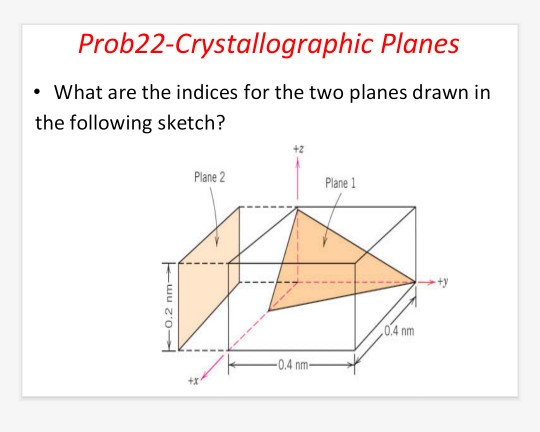 Prob22-Crystallographic Planes

• What are the indices for the two planes drawn in the following sketch?

+z

Plane 2

Plane 1

+y

0.2 nm

0.4 nm

0.4 nm

+x